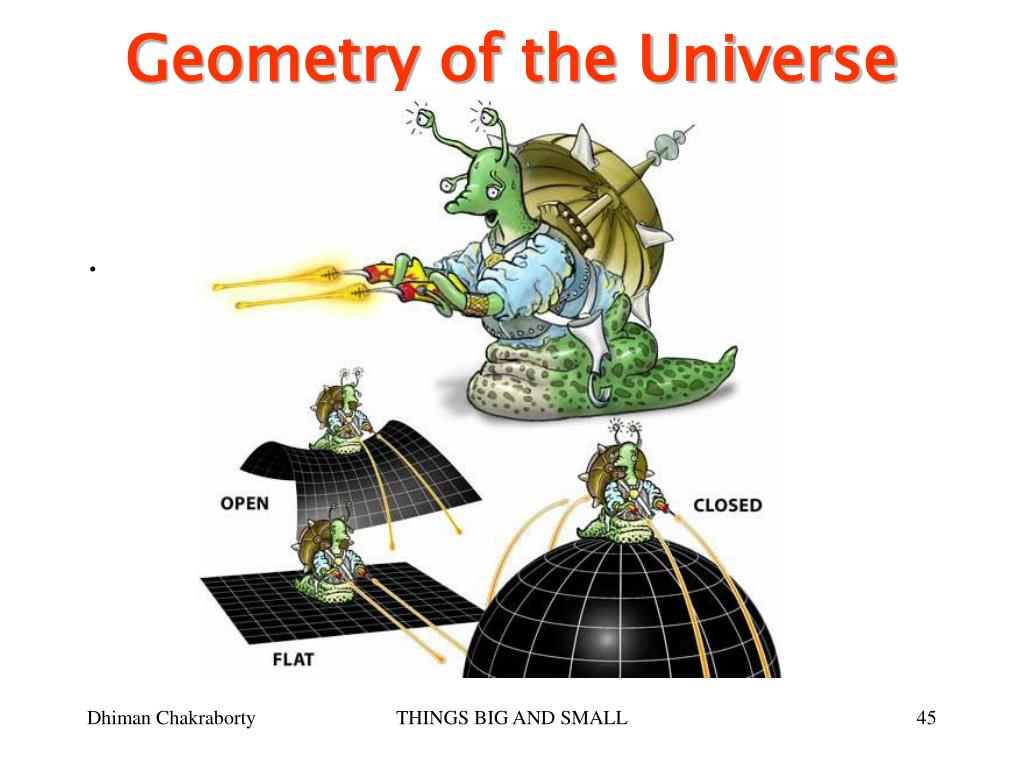 Geometry of the Universe

•

OPEN

CLOSED

FLAT

Dhiman Chakraborty THINGS BIG AND SMALL 45